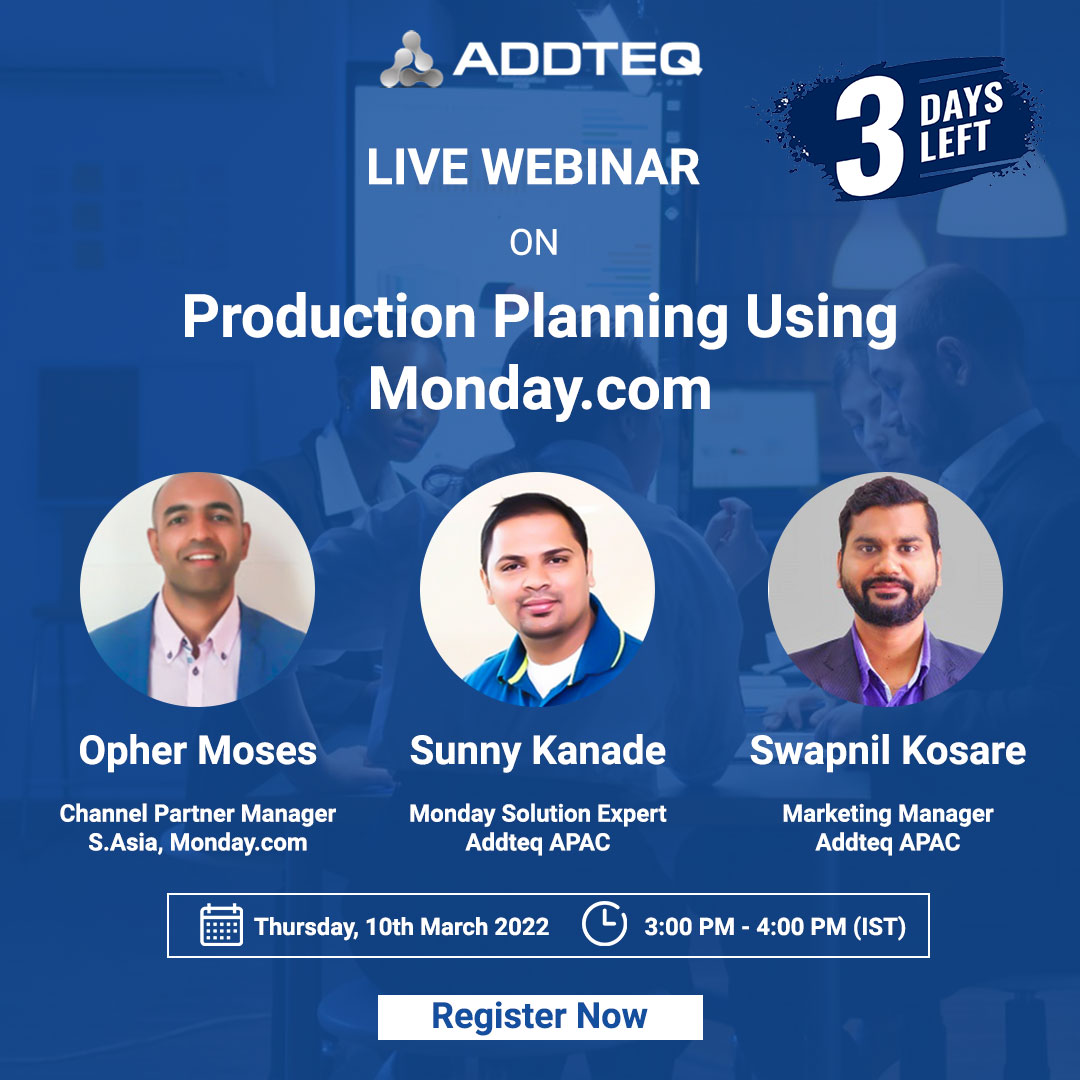 ADDTEQ

3 DAYS LEFT

LIVE WEBINAR

ON

Production Planning Using Monday.com

Opher Moses

Channel Partner Manager
S.Asia, Monday.com

Sunny Kanade

Monday Solution Expert
Addteq APAC

Swapnil Kosare

Marketing Manager
Addteq APAC

Thursday, 10th March 2022 3:00 PM - 4:00 PM (IST)

Register Now